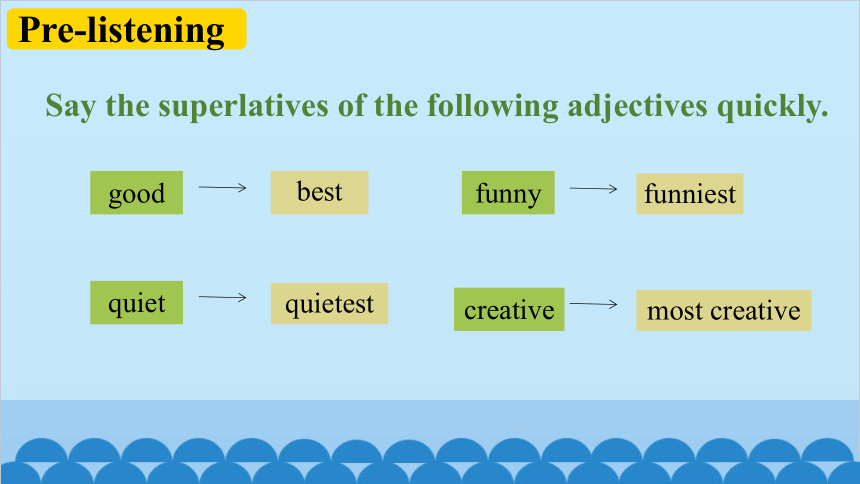 Pre-listening

Say the superlatives of the following adjectives quickly.

good → best

funny → funniest

quiet → quietest

creative → most creative